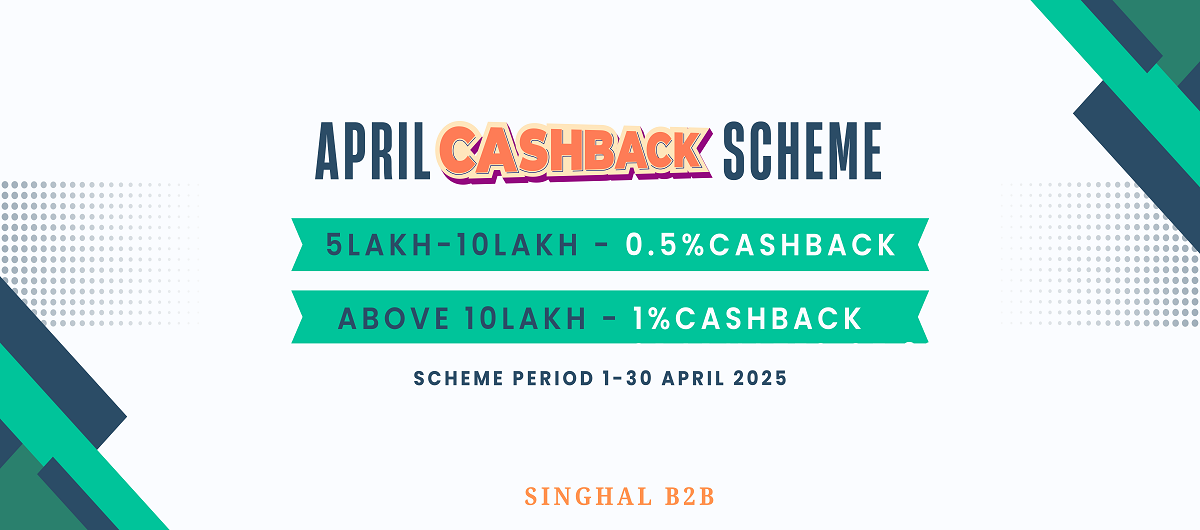 APRIL CASHBACK SCHEME

5LAKH-10LAKH - 0.5%CASHBACK

ABOVE 10LAKH - 1%CASHBACK

SCHEME PERIOD 1-30 APRIL 2025

SINGHAL B2B